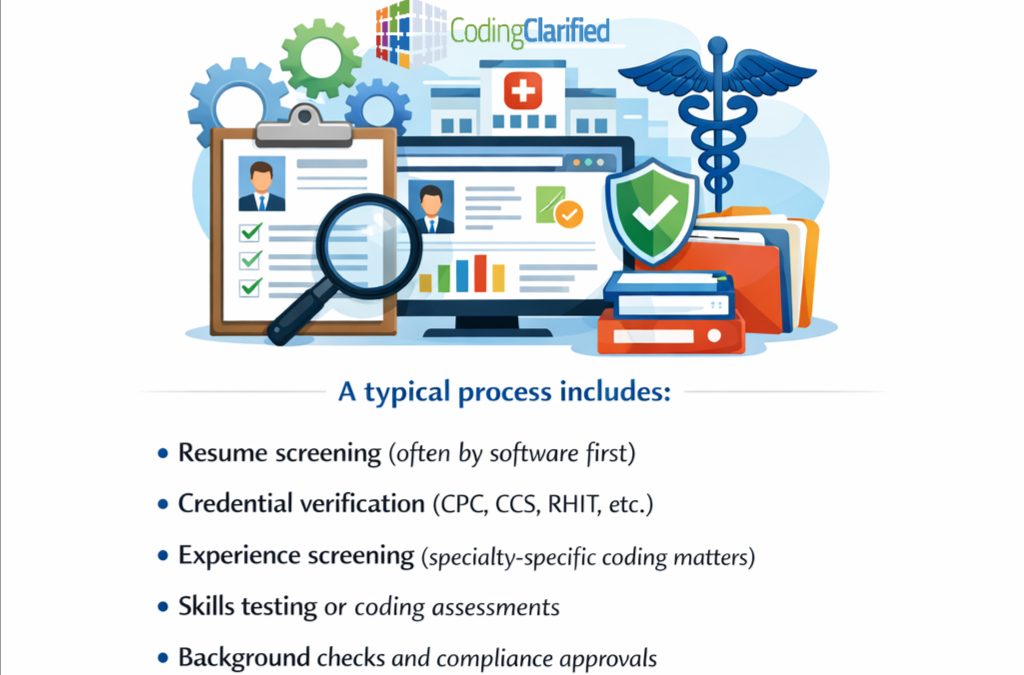 CodingClarified

A typical process includes:

• Resume screening (often by software first)

• Credential verification (CPC, CCS, RHIT, etc.)

• Experience screening (specialty-specific coding matters)

• Skills testing or coding assessments

• Background checks and compliance approvals